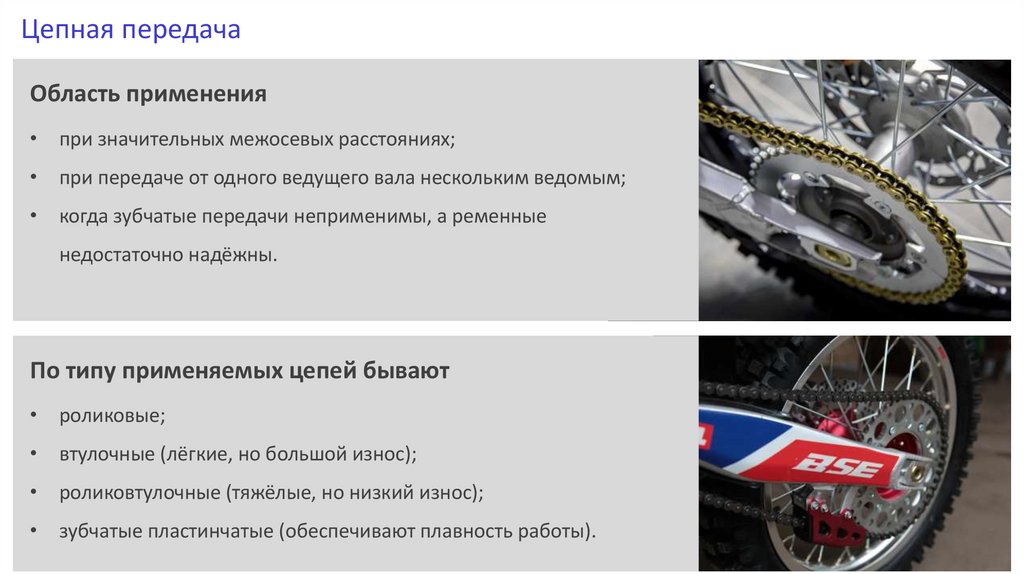 Цепная передача

Область применения

• при значительных межосевых расстояниях;
• при передаче от одного ведущего вала нескольким ведомым;
• когда зубчатые передачи неприменимы, а ременные недостаточно надёжны.

По типу применяемых цепей бывают

• роликовые;
• втулочные (лёгкие, но большой износ);
• роликовтулочные (тяжёлые, но низкий износ);
• зубчатые пластинчатые (обеспечивают плавность работы).

BSE